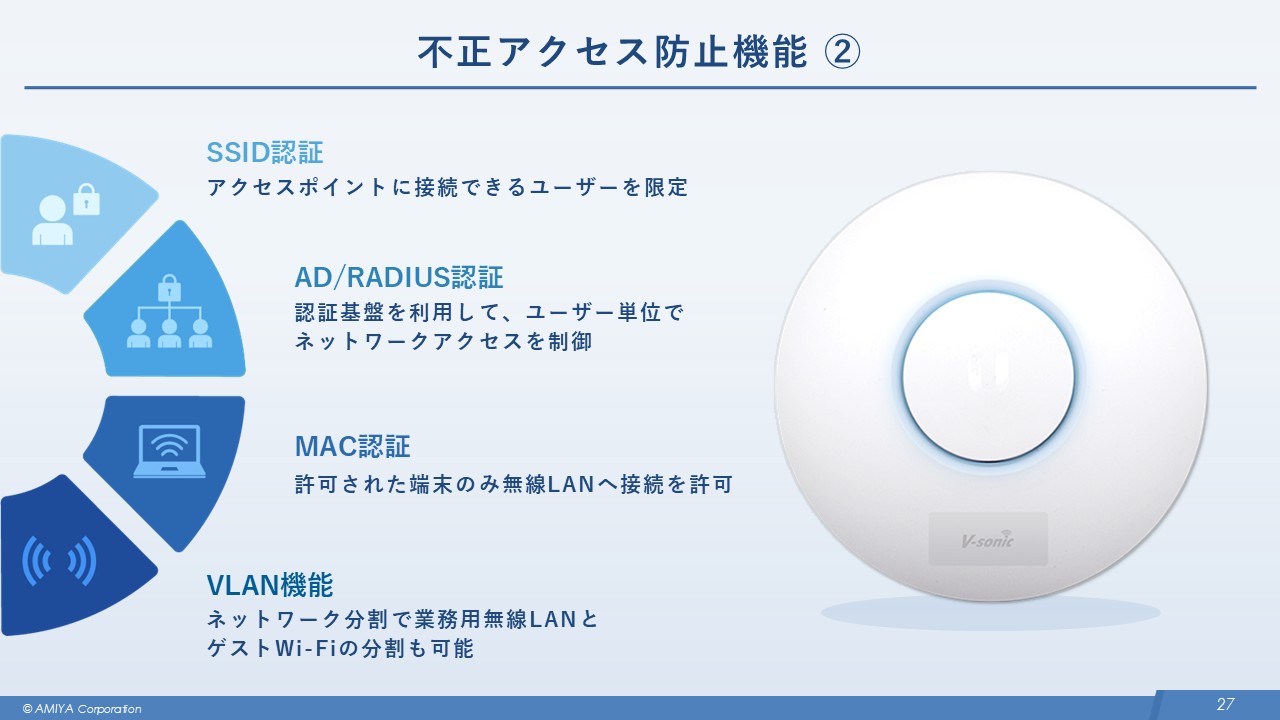 不正アクセス防止機能 ②

SSID認証
アクセスポイントに接続できるユーザーを限定

AD/RADIUS認証
認証基盤を利用して、ユーザー単位でネットワークアクセスを制御

MAC認証
許可された端末のみ無線LANへ接続を許可

VLAN機能
ネットワーク分割で業務用無線LANとゲストWi-Fiの分割も可能

V-sonic

© AMIYA Corporation

27